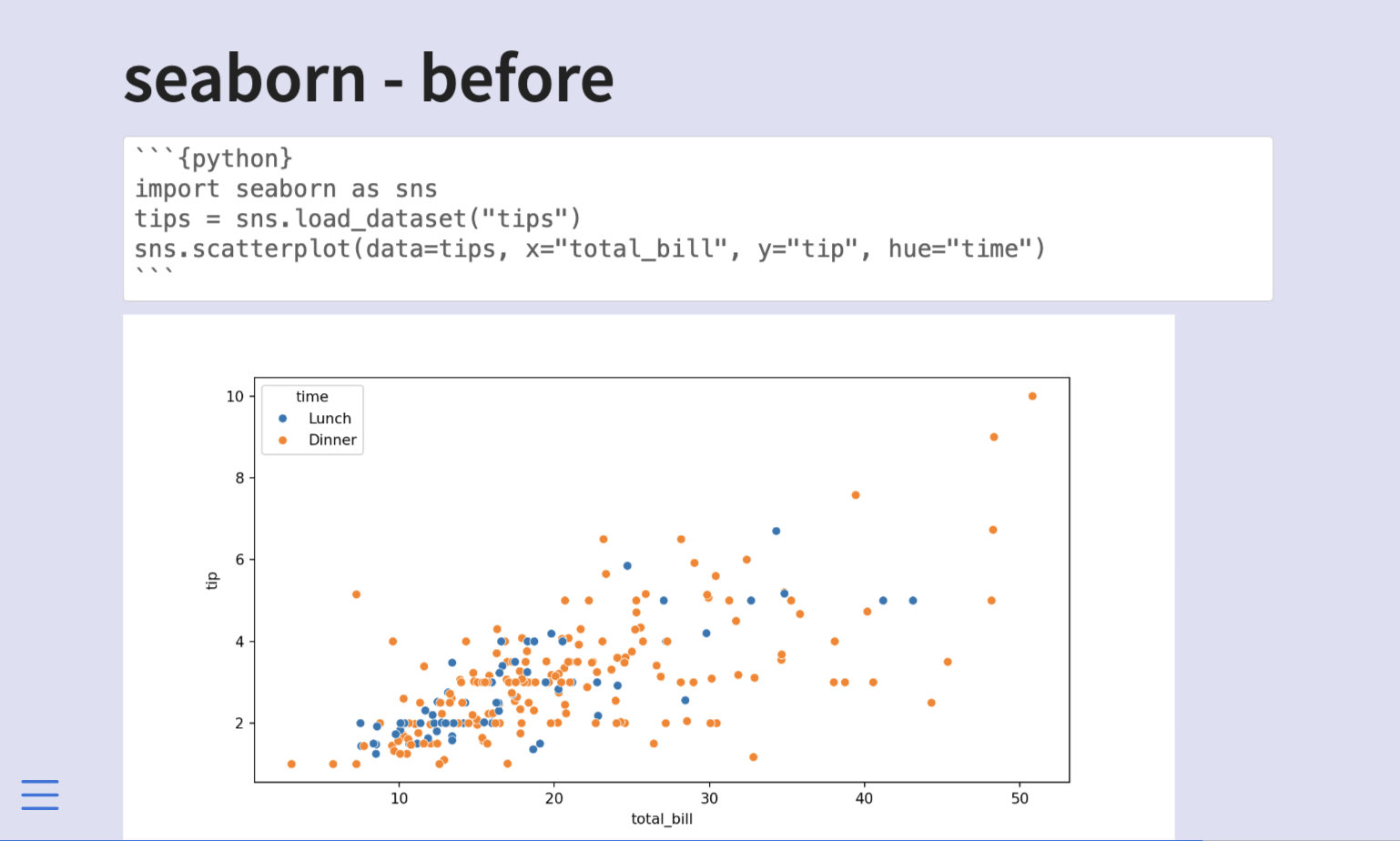 seaborn - before

```{python}
import seaborn as sns
tips = sns.load_dataset("tips")
sns.scatterplot(data=tips, x="total_bill", y="tip", hue="time")
```

time
Lunch
Dinner

10
8
6
4
2
tip

10
20
30
40
50
total_bill